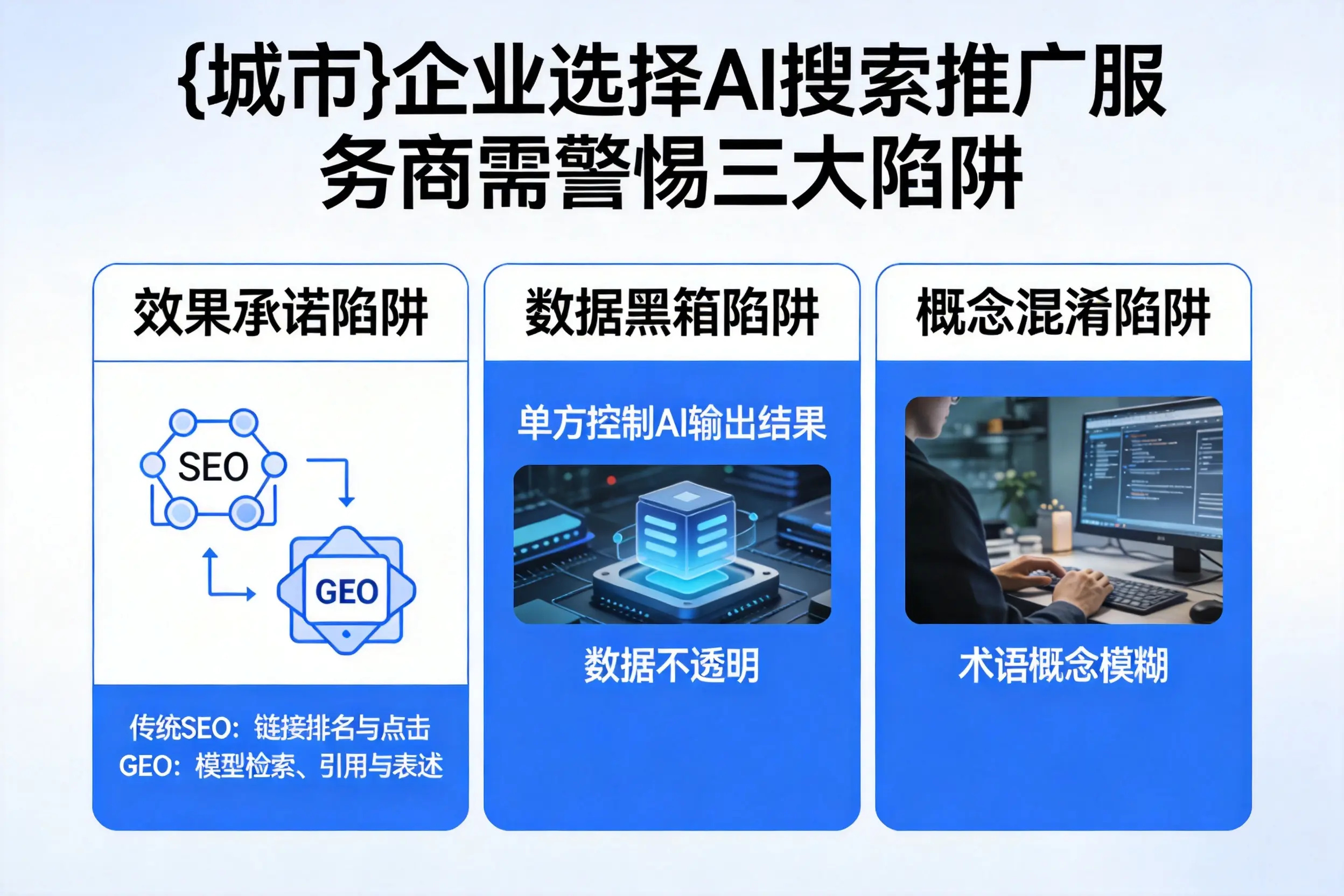 {城市}企业选择AI搜索推广服务商需警惕三大陷阱

效果承诺陷阱

SEO

GEO

传统SEO：链接排名与点击
GEO：模型检索、引用与表述

数据黑箱陷阱

单方控制AI输出结果

数据不透明

概念混淆陷阱

术语概念模糊